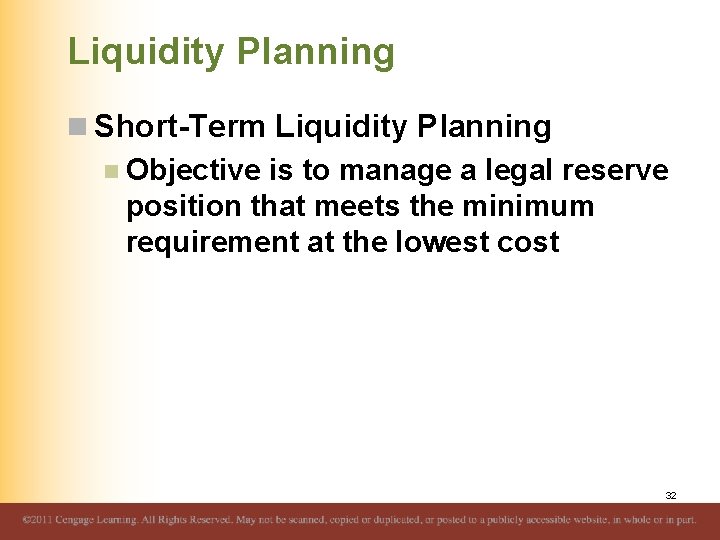 Liquidity Planning

Short-Term Liquidity Planning

Objective is to manage a legal reserve position that meets the minimum requirement at the lowest cost

32

©2011 Cengage Learning. All Rights Reserved. May not be scanned, copied or duplicated, or posted to a publicly accessible website, in whole or in part.